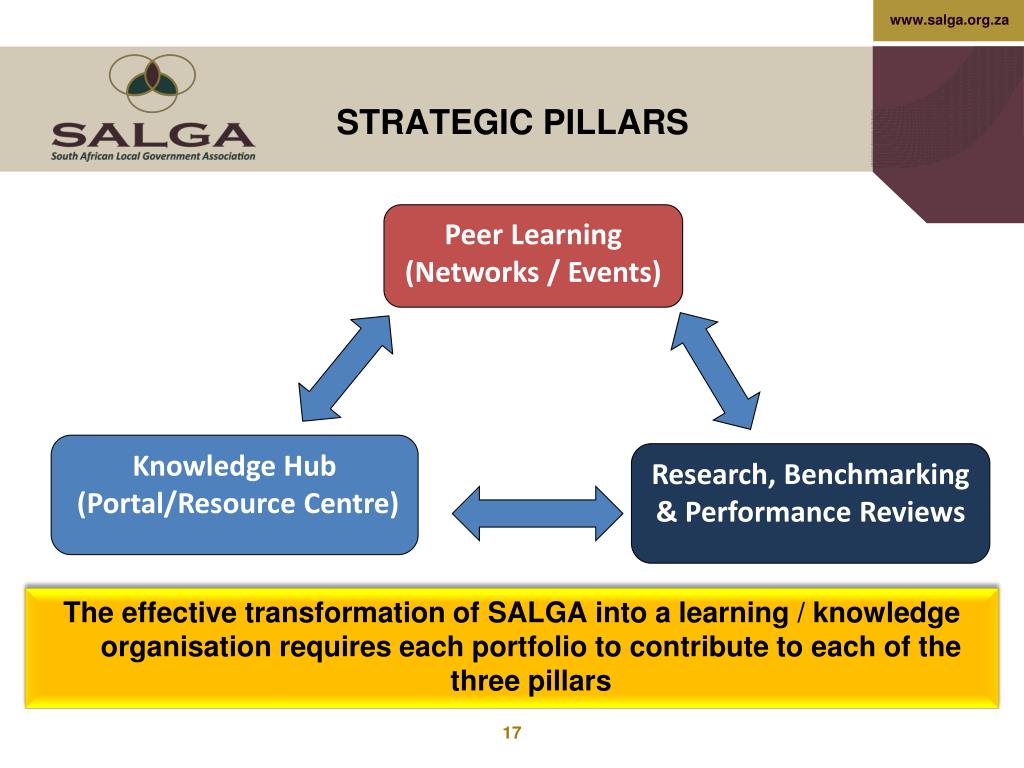 www.salga.org.za

SALGA
South African Local Government Association

STRATEGIC PILLARS

Peer Learning
(Networks / Events)

Knowledge Hub
(Portal/Resource Centre)

Research, Benchmarking
& Performance Reviews

The effective transformation of SALGA into a learning / knowledge organisation requires each portfolio to contribute to each of the three pillars

17